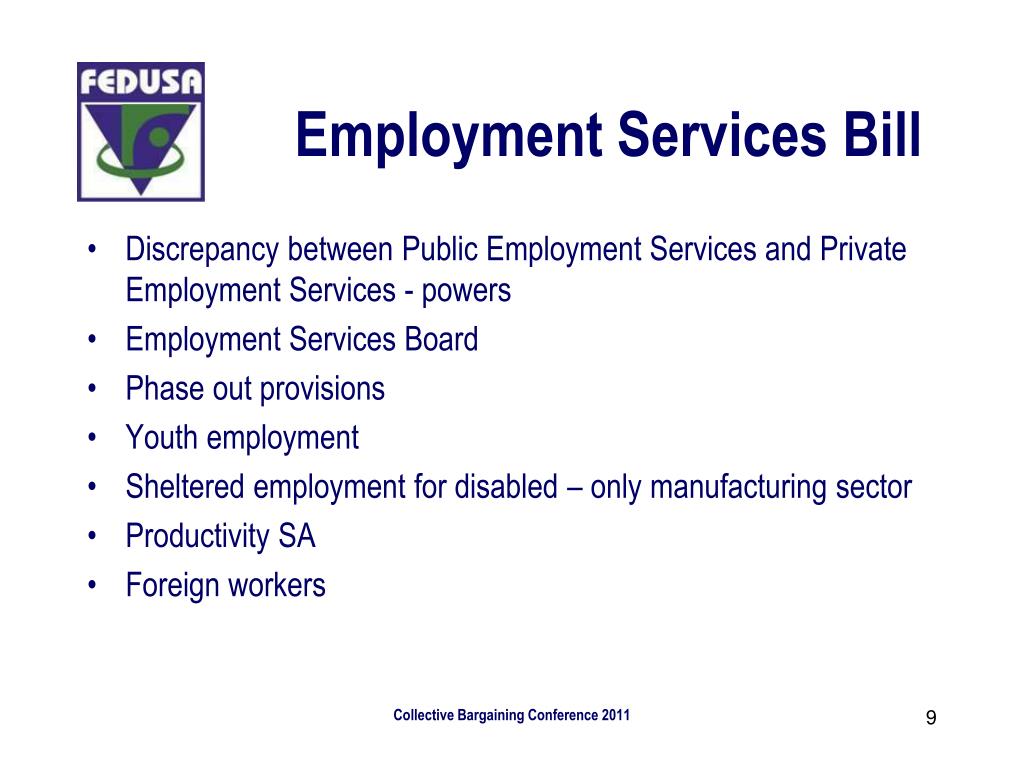 FEDUSA

Employment Services Bill

• Discrepancy between Public Employment Services and Private Employment Services - powers
• Employment Services Board
• Phase out provisions
• Youth employment
• Sheltered employment for disabled – only manufacturing sector
• Productivity SA
• Foreign workers

Collective Bargaining Conference 2011

9